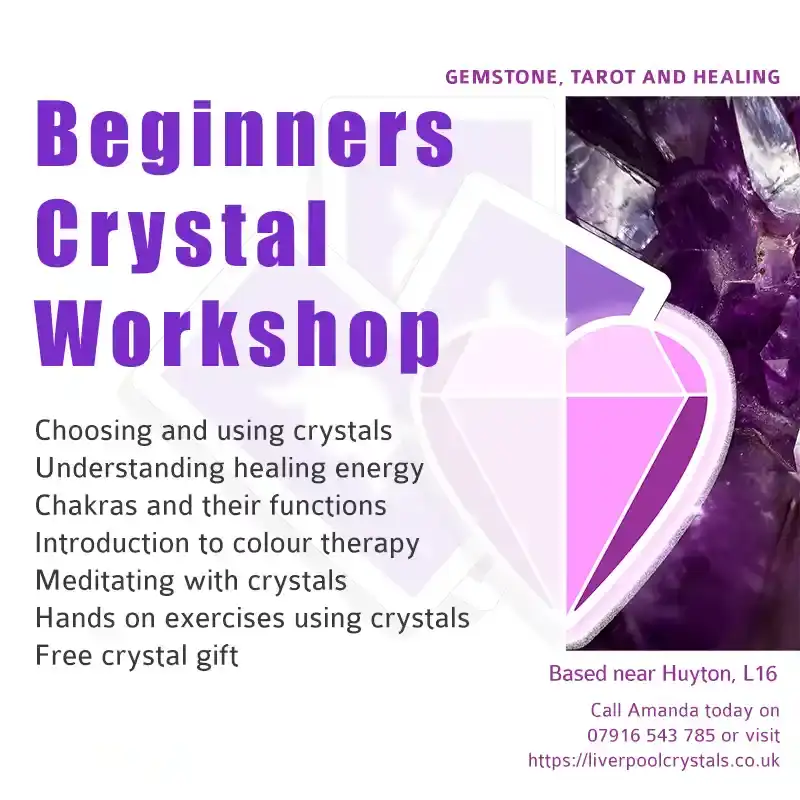 GEMSTONE, TAROT AND HEALING

Beginners Crystal Workshop

Choosing and using crystals
Understanding healing energy
Chakras and their functions
Introduction to colour therapy
Meditating with crystals
Hands on exercises using crystals
Free crystal gift

Based near Huyton, L16

Call Amanda today on 07916 543 785 or visit https://liverpoolcrystals.co.uk